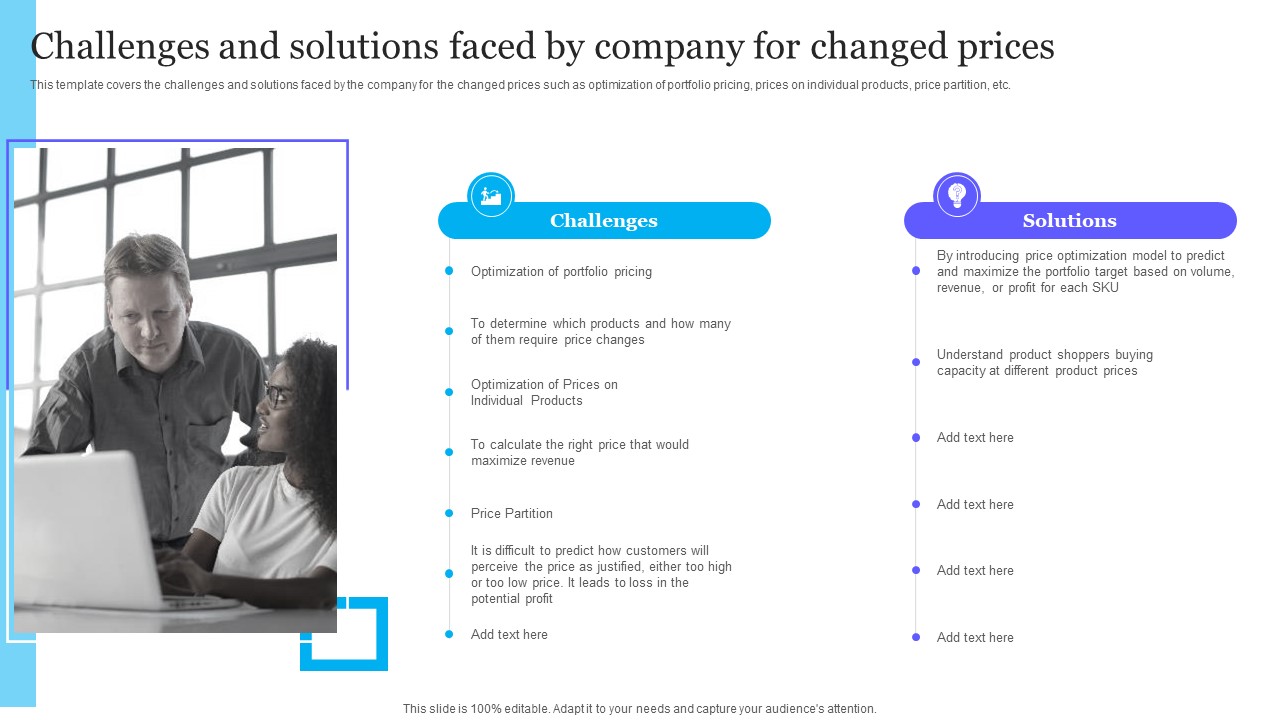 Challenges and solutions faced by company for changed prices

This template covers the challenges and solutions faced by the company for the changed prices such as optimization of portfolio pricing, prices on individual products, price partition, etc.

Challenges

Optimization of portfolio pricing

To determine which products and how many of them require price changes

Optimization of Prices on Individual Products

To calculate the right price that would maximize revenue

Price Partition

It is difficult to predict how customers will perceive the price as justified, either too high or too low price. It leads to loss in the potential profit

Add text here

Solutions

By introducing price optimization model to predict and maximize the portfolio target based on volume, revenue, or profit for each SKU

Understand product shoppers buying capacity at different product prices

Add text here

Add text here

Add text here

Add text here

This slide is 100% editable. Adapt it to your needs and capture your audience's attention.